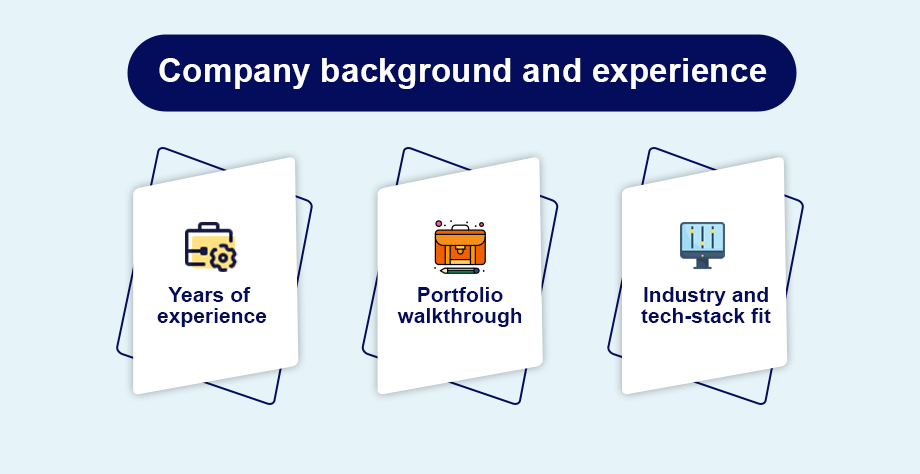 Company background and experience

Years of experience

Portfolio walkthrough

Industry and tech-stack fit